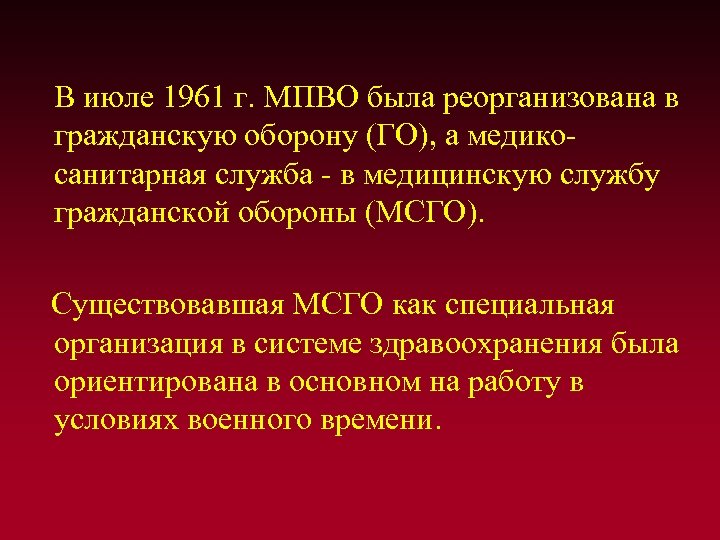 В июле 1961 г. МПВО была реорганизована в гражданскую оборону (ГО), а медико-санитарная служба - в медицинскую службу гражданской обороны (МСГО).

Существовавшая МСГО как специальная организация в системе здравоохранения была ориентирована в основном на работу в условиях военного времени.